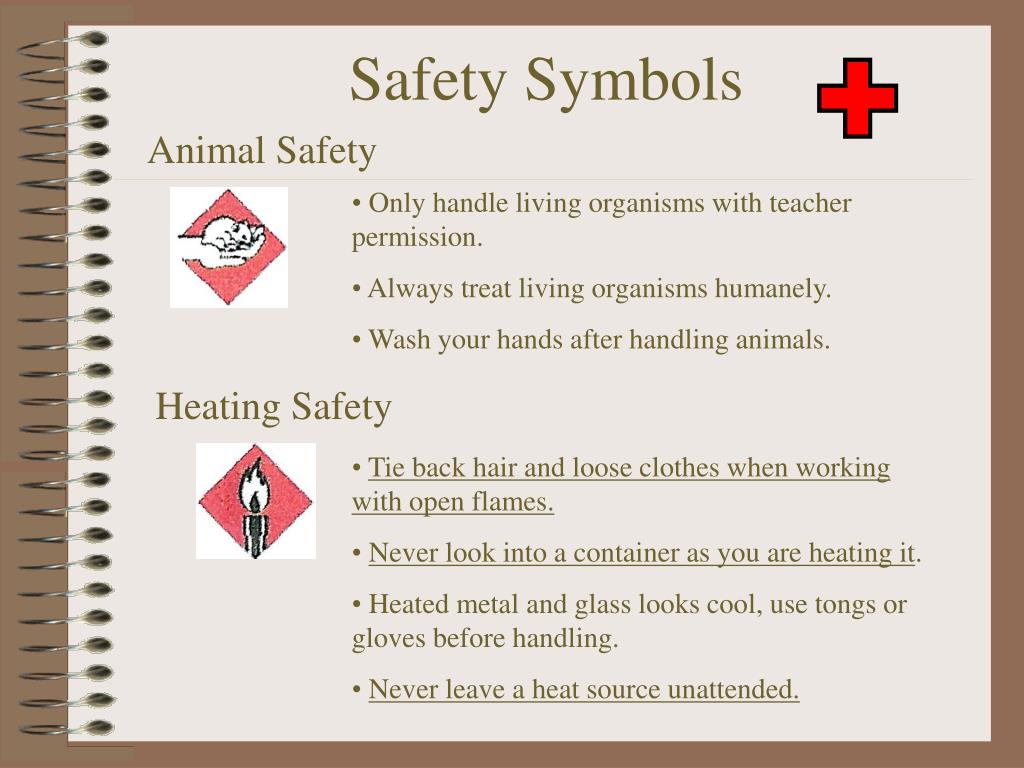 Safety Symbols

Animal Safety

• Only handle living organisms with teacher permission.

• Always treat living organisms humanely.

• Wash your hands after handling animals.

Heating Safety

• Tie back hair and loose clothes when working with open flames.

• Never look into a container as you are heating it.

• Heated metal and glass looks cool, use tongs or gloves before handling.

• Never leave a heat source unattended.